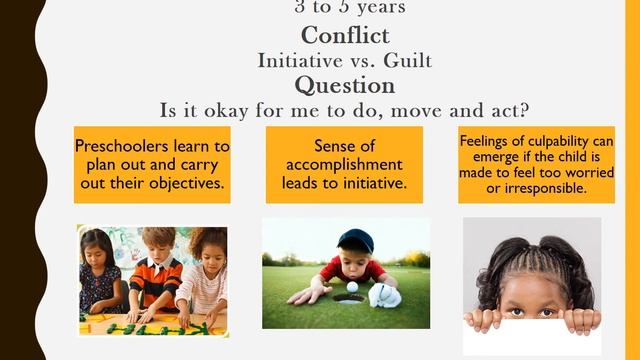 3 to 5 years

Conflict

Initiative vs. Guilt

Question

Is it okay for me to do, move and act?

Preschoolers learn to plan out and carry out their objectives.

Sense of accomplishment leads to initiative.

Feelings of culpability can emerge if the child is made to feel too worried or irresponsible.